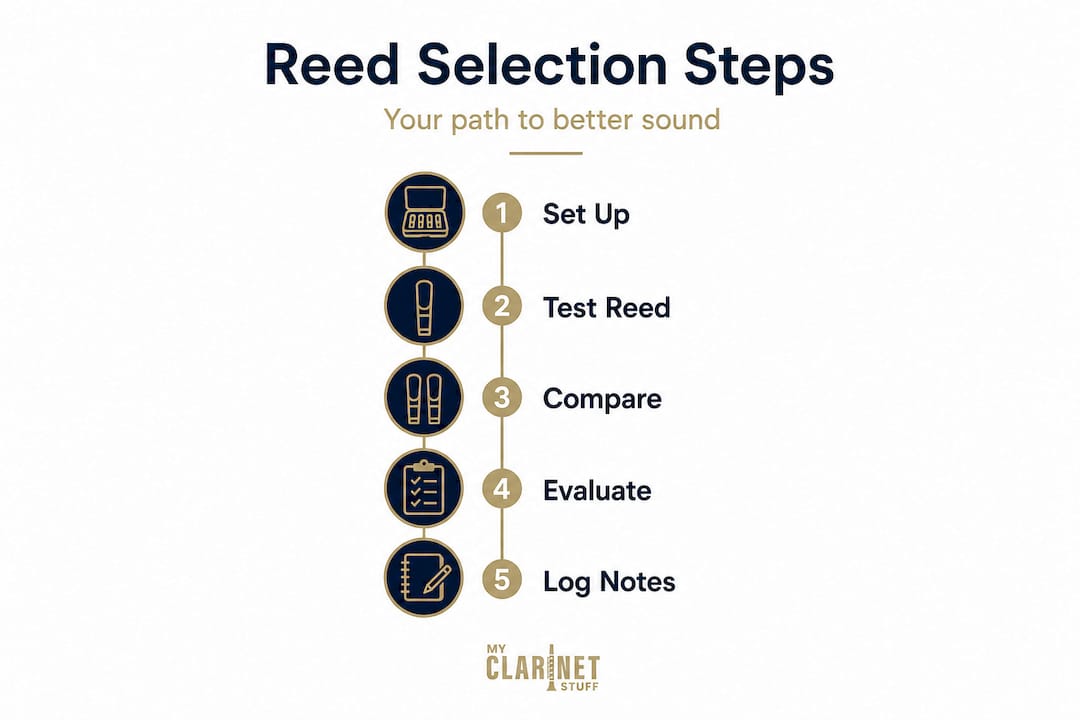 Reed Selection Steps

Your path to better sound

1 Set Up

2 Test Reed

3 Compare

4 Evaluate

5 Log Notes

MY CLARINET STUFF